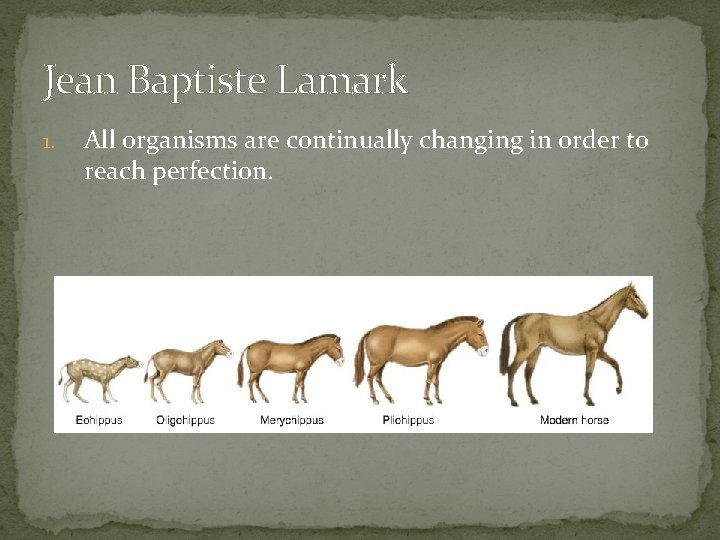 Jean Baptiste Lamark

1. All organisms are continually changing in order to reach perfection.

Eohippus Oligohippus Merychippus Pliohippus Modern horse